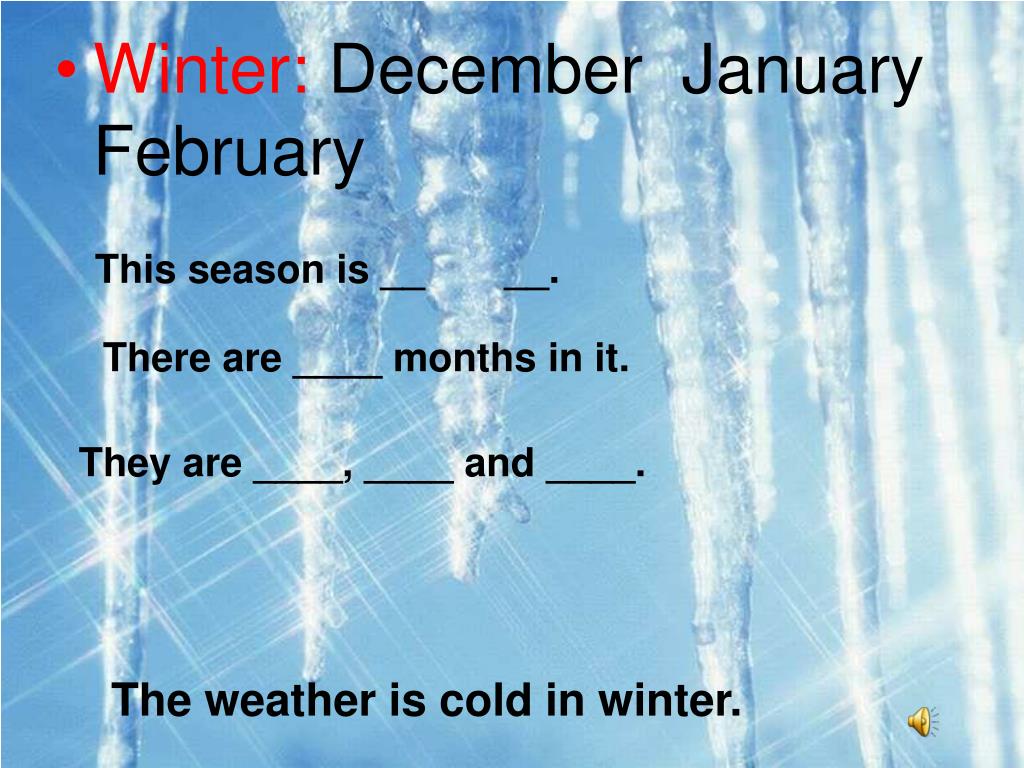 • Winter: December January February

This season is __ __.

There are ____ months in it.

They are ____, ____ and ____.

The weather is cold in winter.